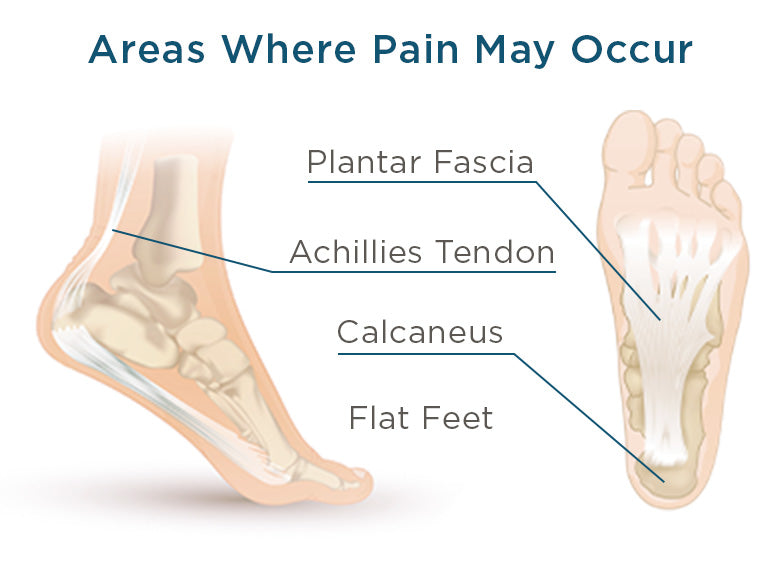 Areas Where Pain May Occur

Plantar Fascia

Achillies Tendon

Calcaneus

Flat Feet